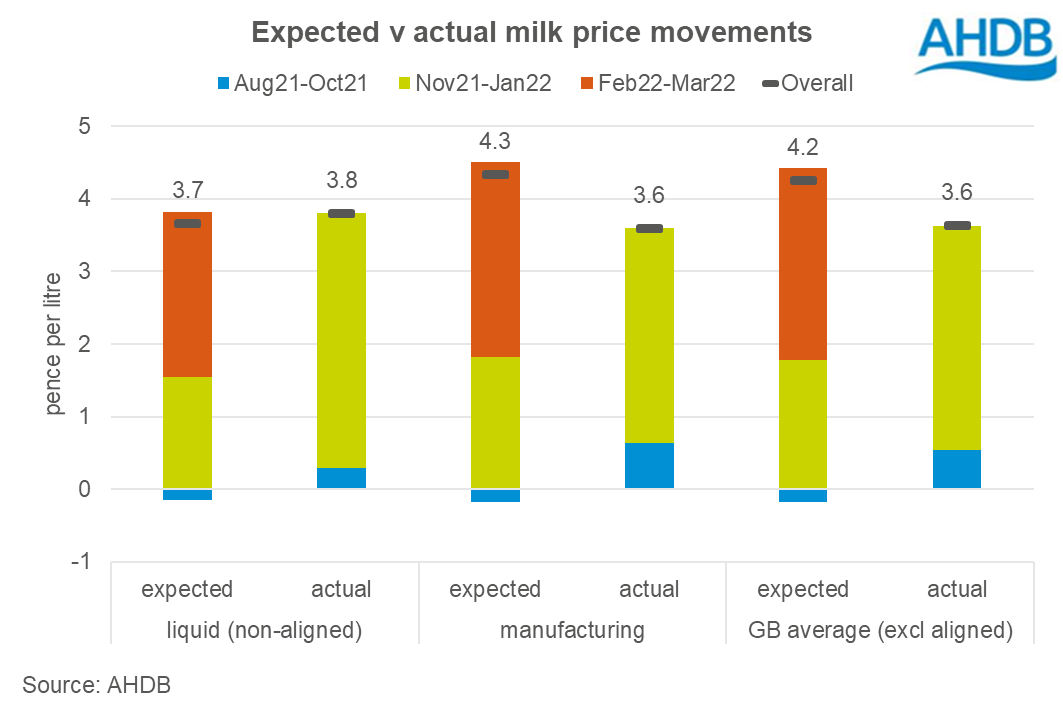 Expected v actual milk price movements

AHDB

Aug21-Oct21 Nov21-Jan22 Feb22-Mar22 Overall

pence per litre

5
4
3
2
1
0
-1

3.7
3.8
4.3
3.6
4.2
3.6

expected actual expected actual expected actual
liquid (non-aligned) manufacturing GB average (excl aligned)

Source: AHDB